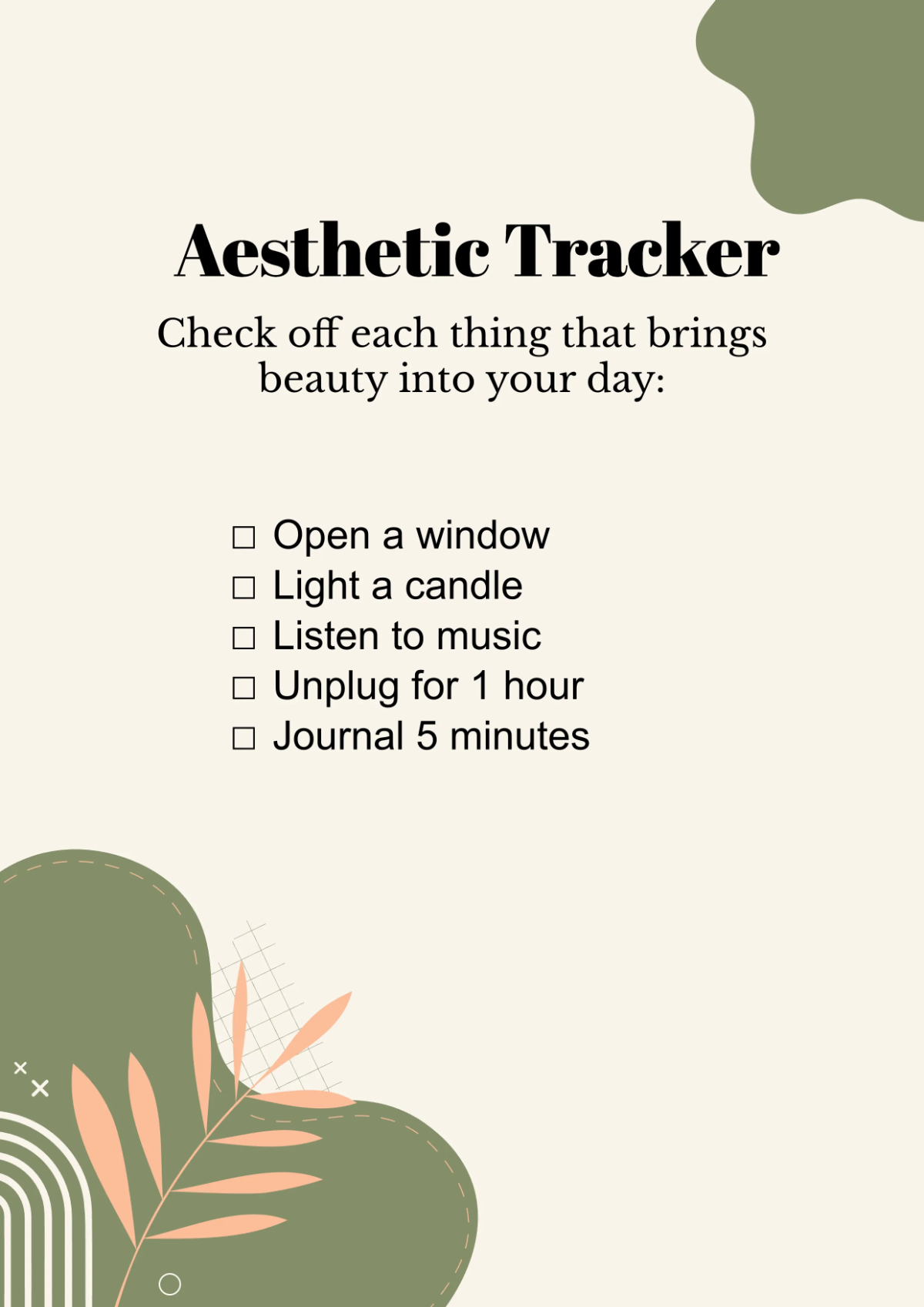 Aesthetic Tracker

Check off each thing that brings beauty into your day:

☐ Open a window
☐ Light a candle
☐ Listen to music
☐ Unplug for 1 hour
☐ Journal 5 minutes